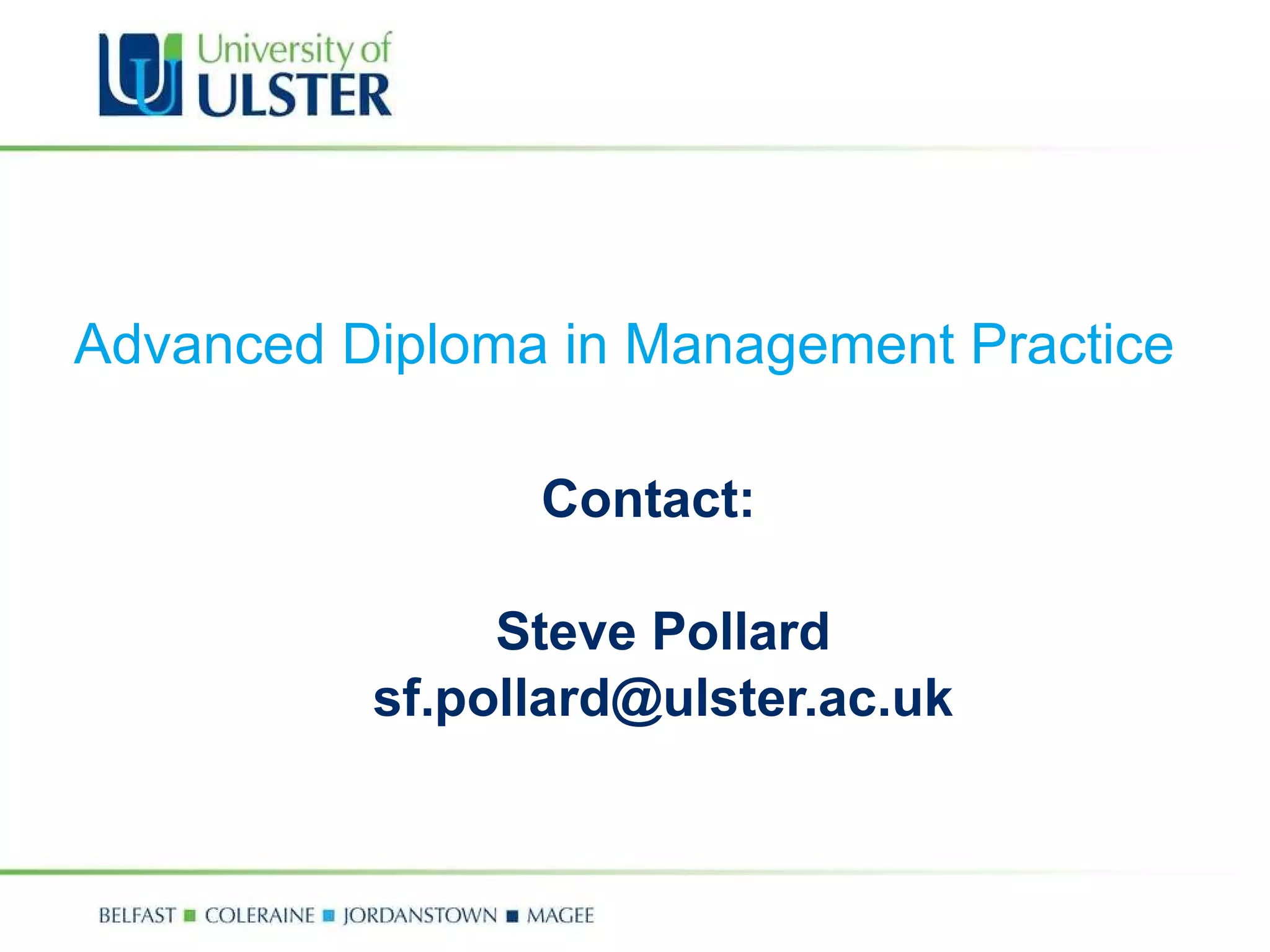 University of ULSTER

Advanced Diploma in Management Practice

Contact:

Steve Pollard
sf.pollard@ulster.ac.uk

BELFAST ■ COLERAINE ■ JORDANSTOWN ■ MAGEE